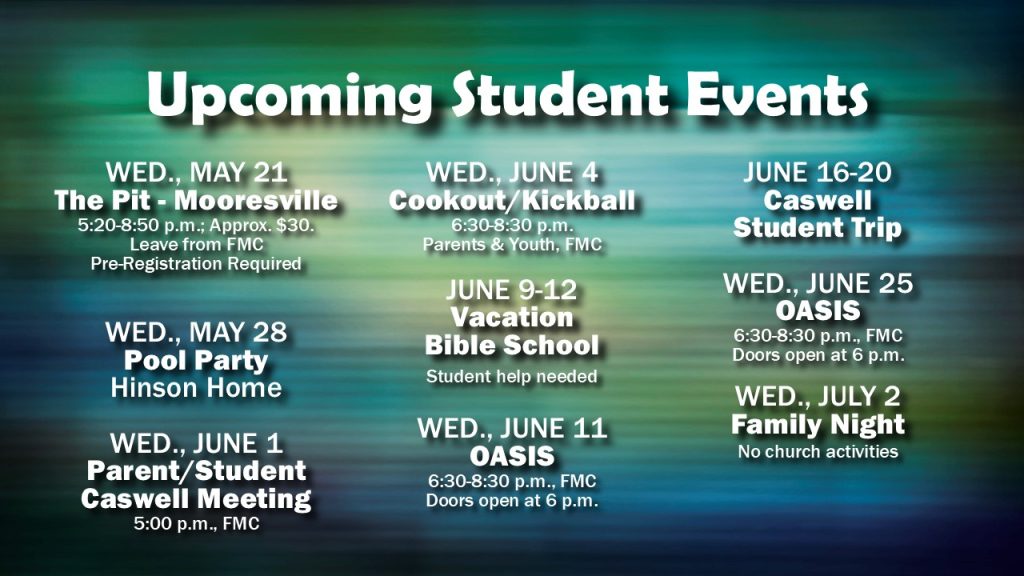 Upcoming Student Events

WED., MAY 21
The Pit - Mooresville
5:20-8:50 p.m.; Approx. $30.
Leave from FMC
Pre-Registration Required

WED., MAY 28
Pool Party
Hinson Home

WED., JUNE 1
Parent/Student
Caswell Meeting
5:00 p.m., FMC

WED., JUNE 4
Cookout/Kickball
6:30-8:30 p.m.
Parents & Youth, FMC

JUNE 9-12
Vacation
Bible School
Student help needed

WED., JUNE 11
OASIS
6:30-8:30 p.m., FMC
Doors open at 6 p.m.

JUNE 16-20
Caswell
Student Trip

WED., JUNE 25
OASIS
6:30-8:30 p.m., FMC
Doors open at 6 p.m.

WED., JULY 2
Family Night
No church activities